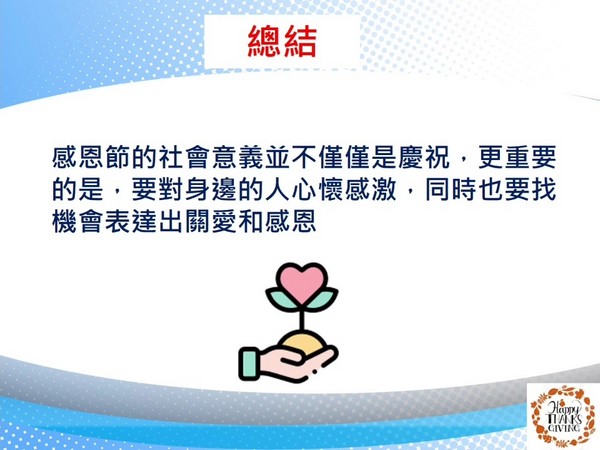 總結

感恩節的社會意義並不僅僅是慶祝，更重要的是，要對身邊的人心懷感激，同時也要找機會表達出關愛和感恩

Happy THANKS GIVING